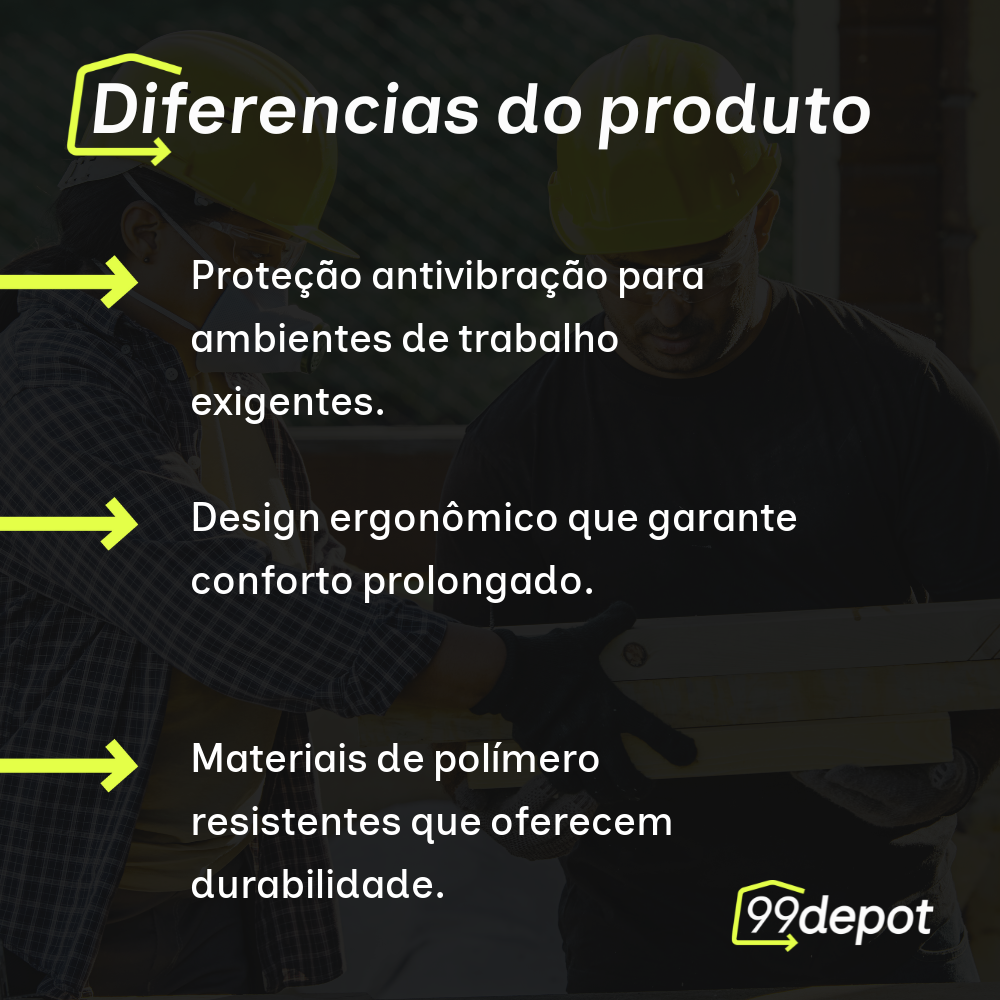 Diferencias do produto

Proteção antivibração para ambientes de trabalho exigentes.

Design ergonômico que garante conforto prolongado.

Materiais de polímero resistentes que oferecem durabilidade.

99depot